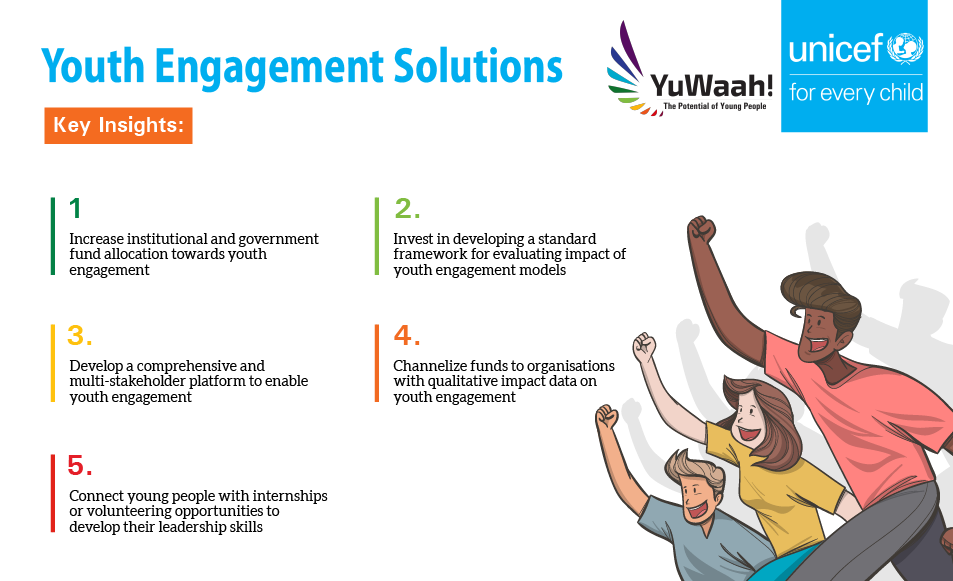 Youth Engagement Solutions

YuWaah!
The Potential of Young People

unicef
for every child

Key Insights:

1
Increase institutional and government fund allocation towards youth engagement

2.
Invest in developing a standard framework for evaluating impact of youth engagement models

3.
Develop a comprehensive and multi-stakeholder platform to enable youth engagement

4.
Channelize funds to organisations with qualitative impact data on youth engagement

5.
Connect young people with internships or volunteering opportunities to develop their leadership skills